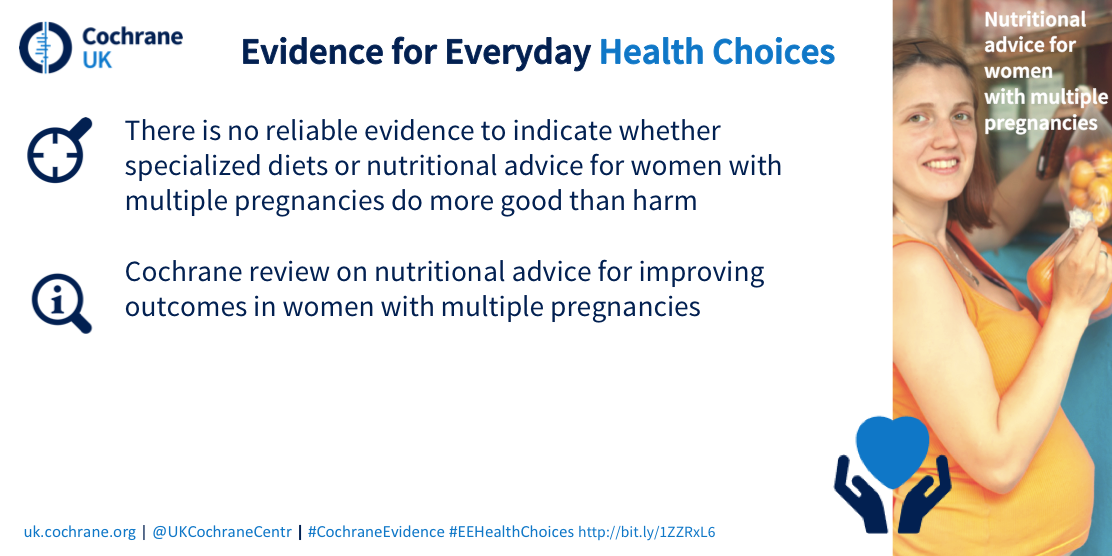 Cochrane UK

Evidence for Everyday Health Choices

There is no reliable evidence to indicate whether specialized diets or nutritional advice for women with multiple pregnancies do more good than harm

Cochrane review on nutritional advice for improving outcomes in women with multiple pregnancies

Nutritional advice for women with multiple pregnancies

uk.cochrane.org | @UKCochraneCentr | #CochraneEvidence #EEHealthChoices http://bit.ly/1ZZRxL6